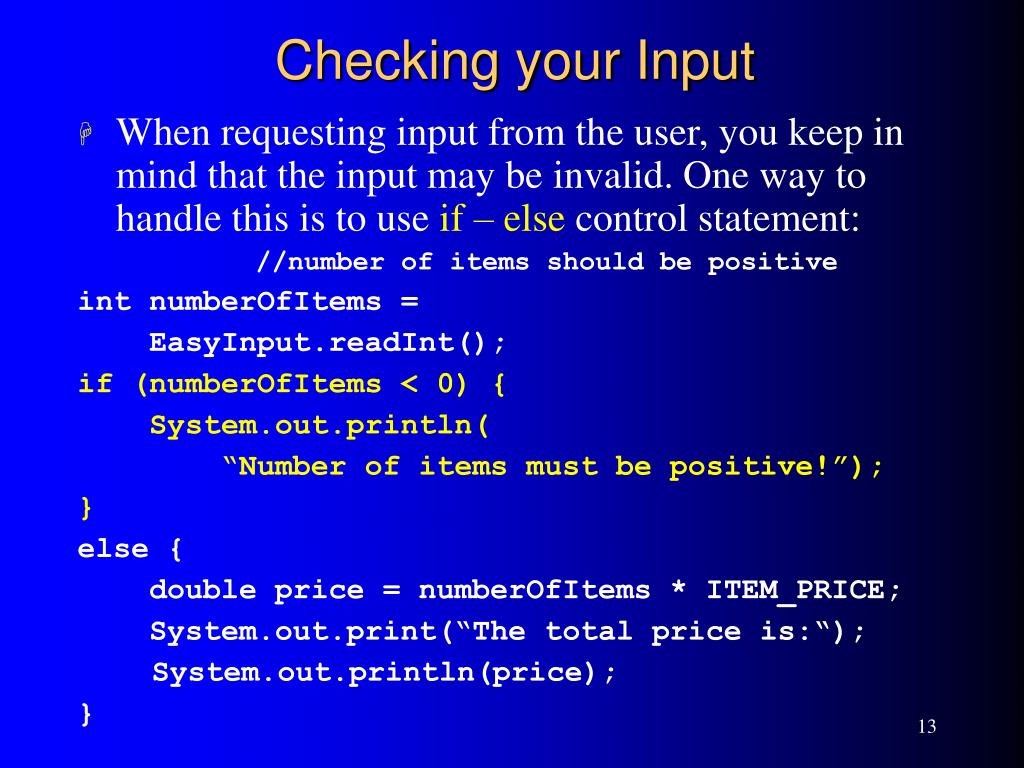 Checking your Input

When requesting input from the user, you keep in mind that the input may be invalid. One way to handle this is to use if – else control statement:

//number of items should be positive
int numberOfItems =
EasyInput.readInt();
if (numberOfItems < 0) {
System.out.println(
“Number of items must be positive!”);
}
else {
double price = numberOfItems * ITEM_PRICE;
System.out.print(“The total price is:“);
System.out.println(price);
}

13